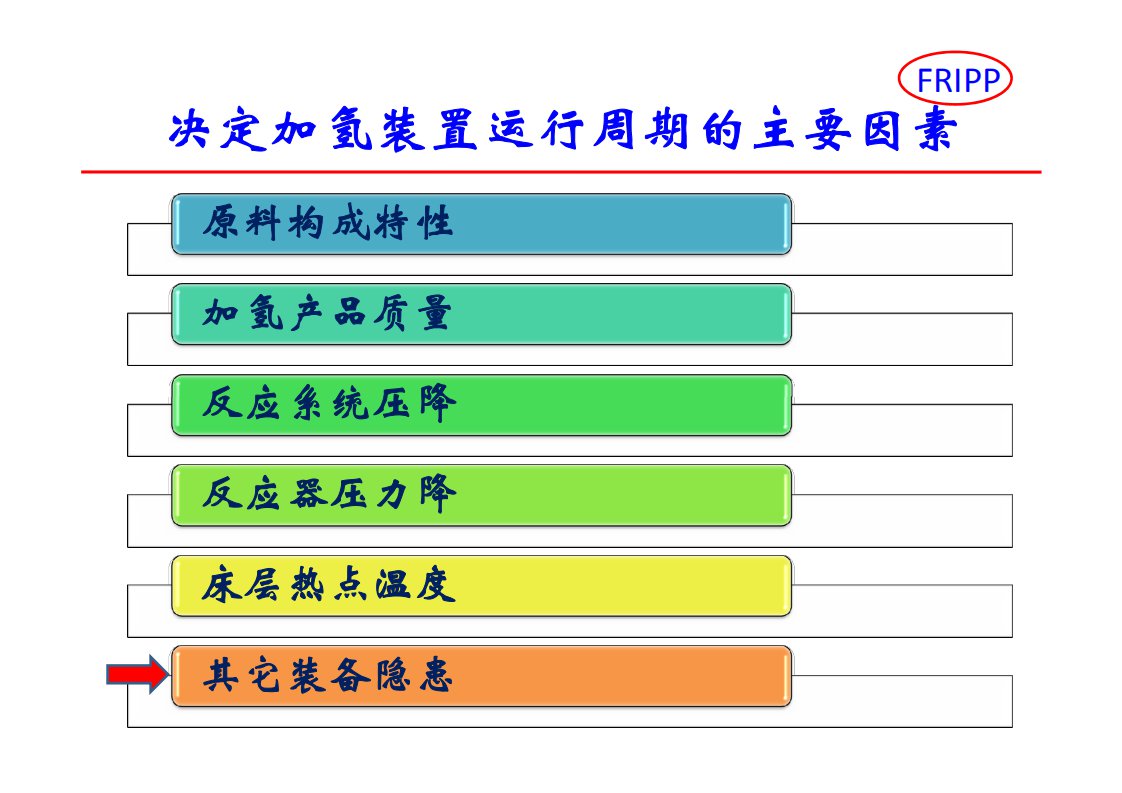 FRIPP

决定加氢装置运行周期的主要因素

原料构成特性

加氢产品质量

反应系统压降

反应器压力降

床层热点温度

其它装备隐患